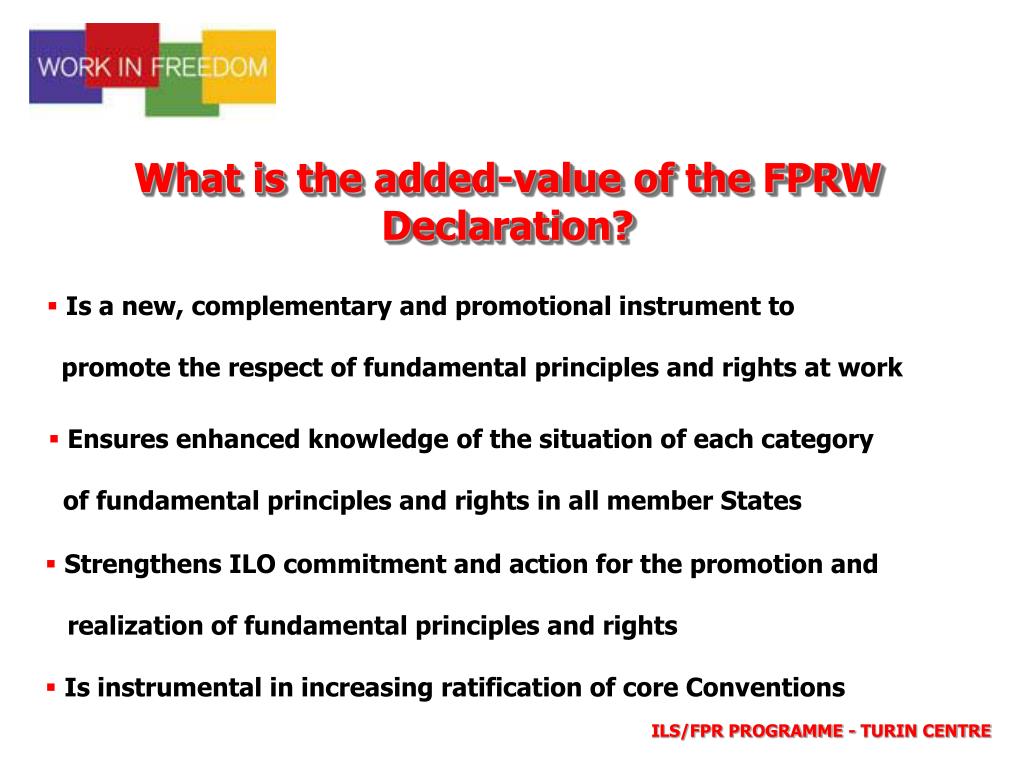 WORK IN FREEDOM

What is the added-value of the FPRW Declaration?

▪ Is a new, complementary and promotional instrument to promote the respect of fundamental principles and rights at work

▪ Ensures enhanced knowledge of the situation of each category of fundamental principles and rights in all member States

▪ Strengthens ILO commitment and action for the promotion and realization of fundamental principles and rights

▪ Is instrumental in increasing ratification of core Conventions

ILS/FPR PROGRAMME - TURIN CENTRE